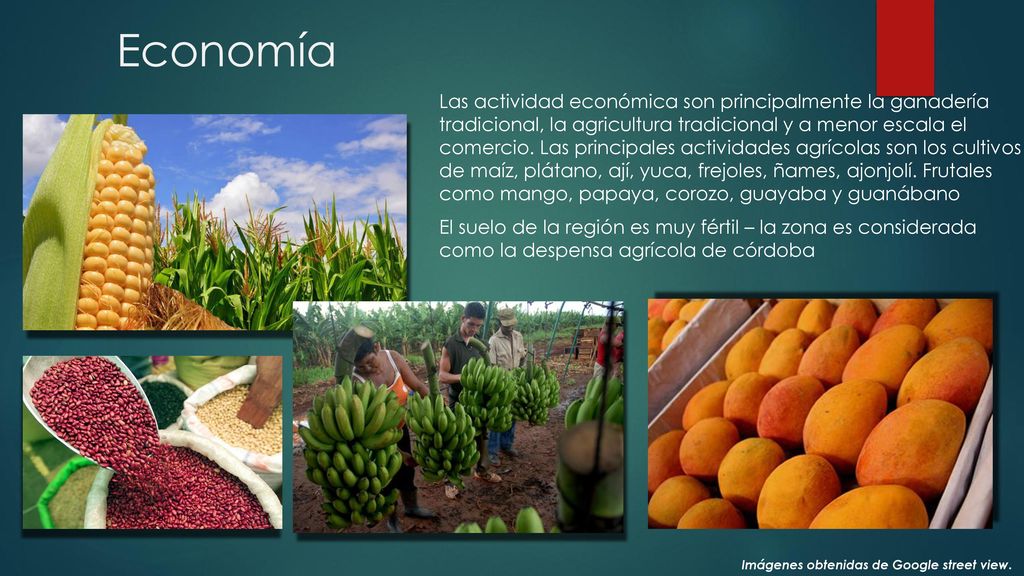 Economía

Las actividad económica son principalmente la ganadería tradicional, la agricultura tradicional y a menor escala el comercio. Las principales actividades agrícolas son los cultivos de maíz, plátano, ají, yuca, frejoles, ñames, ajonjolí. Frutales como mango, papaya, corozo, guayaba y guanábano

El suelo de la región es muy fértil – la zona es considerada como la despensa agrícola de córdoba

Imágenes obtenidas de Google street view.